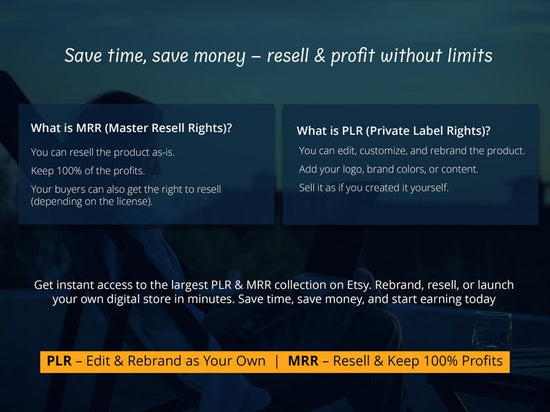 Save time, save money – resell & profit without limits

What is MRR (Master Resell Rights)?

You can resell the product as-is.

Keep 100% of the profits.

Your buyers can also get the right to resell (depending on the license).

What is PLR (Private Label Rights)?

You can edit, customize, and rebrand the product.

Add your logo, brand colors, or content.

Sell it as if you created it yourself.

Get instant access to the largest PLR & MRR collection on Etsy. Rebrand, resell, or launch your own digital store in minutes. Save time, save money, and start earning today

PLR – Edit & Rebrand as Your Own | MRR – Resell & Keep 100% Profits